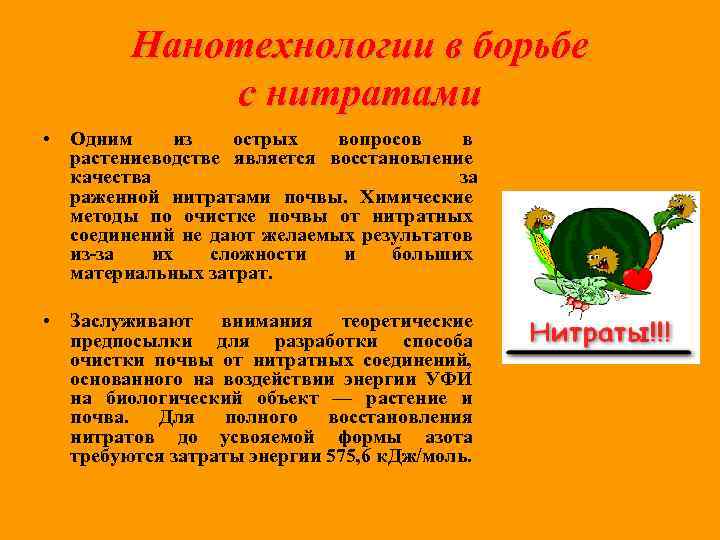 Нанотехнологии в борьбе с нитратами

• Одним из острых вопросов в растениеводстве является восстановление качества за раженной нитратами почвы. Химические методы по очистке почвы от нитратных соединений не дают желаемых результатов из-за их сложности и больших материальных затрат.

• Заслуживают внимания теоретические предпосылки для разработки способа очистки почвы от нитратных соединений, основанного на воздействии энергии УФИ на биологический объект — растение и почва. Для полного восстановления нитратов до усвояемой формы азота требуются затраты энергии 575,6 кДж/моль.

Нитраты!!!